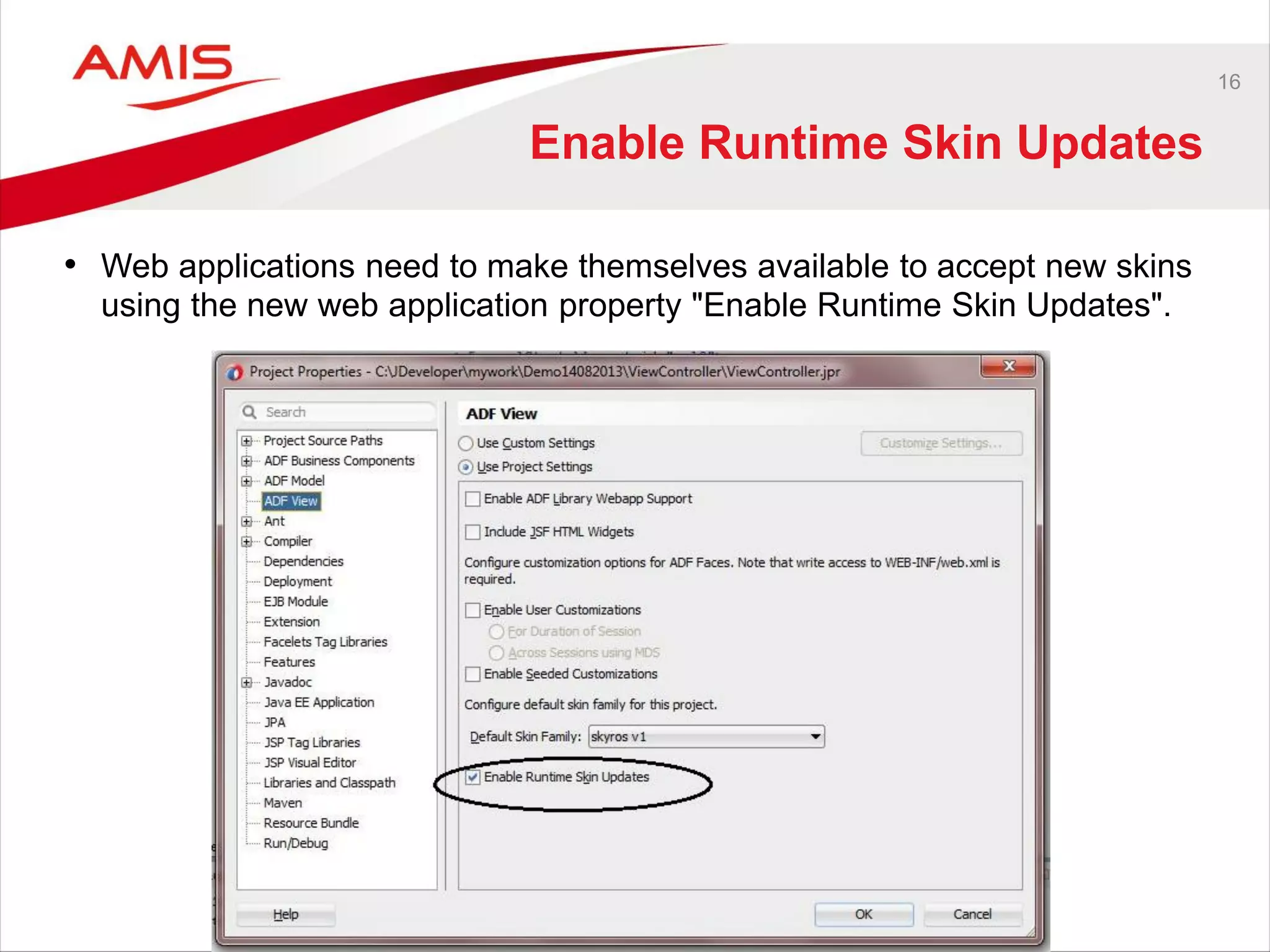 AMIS

16

Enable Runtime Skin Updates

• Web applications need to make themselves available to accept new skins using the new web application property "Enable Runtime Skin Updates".

Project Properties - C:\JDeveloper\mywork\Demo14082013\ViewController\ViewController.jpr

Search

Project Source Paths
ADF Business Components
ADF Model
ADF View
Ant
Compiler
Dependencies
Deployment
EJB Module
Extension
Facelets Tag Libraries
Features
Javadoc
Java EE Application
JPA
JSP Tag Libraries
JSP Visual Editor
Libraries and Classpath
Maven
Resource Bundle
Run/Debug

ADF View

Use Custom Settings
Customize Settings...
Use Project Settings

Enable ADF Library Webapp Support
Include JSF HTML Widgets

Configure customization options for ADF Faces. Note that write access to WEB-INF/web.xml is required.

Enable User Customizations
For Duration of Session
Across Sessions using MDS
Enable Seeded Customizations

Configure default skin family for this project.

Default Skin Family: skyros v1

Enable Runtime Skin Updates

Help
OK
Cancel